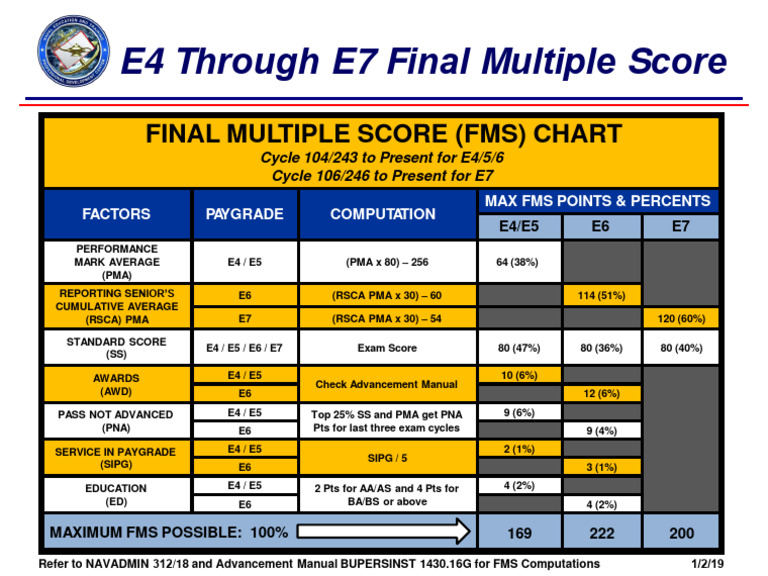 E4 Through E7 Final Multiple Score

FINAL MULTIPLE SCORE (FMS) CHART
Cycle 104/243 to Present for E4/5/6
Cycle 106/246 to Present for E7

| FACTORS | PAYGRADE | COMPUTATION | MAX FMS POINTS & PERCENTS E4/E5 | E6 | E7 |
|---|---|---|---|---|---|
| PERFORMANCE MARK AVERAGE (PMA) | E4 / E5 | (PMA x 80) – 256 | 64 (38%) | | |
| REPORTING SENIOR'S CUMULATIVE AVERAGE (RSCA) PMA | E6 | (RSCA PMA x 30) – 60 | | 114 (51%) | |
| | E7 | (RSCA PMA x 30) – 54 | | | 120 (60%) |
| STANDARD SCORE (SS) | E4 / E5 / E6 / E7 | Exam Score | 80 (47%) | 80 (36%) | 80 (40%) |
| AWARDS (AWD) | E4 / E5 | Check Advancement Manual | 10 (6%) | | |
| | E6 | | | 12 (6%) | |
| PASS NOT ADVANCED (PNA) | E4 / E5 | Top 25% SS and PMA get PNA Pts for last three exam cycles | 9 (6%) | | |
| | E6 | | | 9 (4%) | |
| SERVICE IN PAYGRADE (SIPG) | E4 / E5 | SIPG / 5 | 2 (1%) | | |
| | E6 | | | 3 (1%) | |
| EDUCATION (ED) | E4 / E5 | 2 Pts for AA/AS and 4 Pts for BA/BS or above | 4 (2%) | | |
| | E6 | | | 4 (2%) | |
| MAXIMUM FMS POSSIBLE: 100% | | | 169 | 222 | 200 |

Refer to NAVADMIN 312/18 and Advancement Manual BUPERSINST 1430.16G for FMS Computations
1/2/19